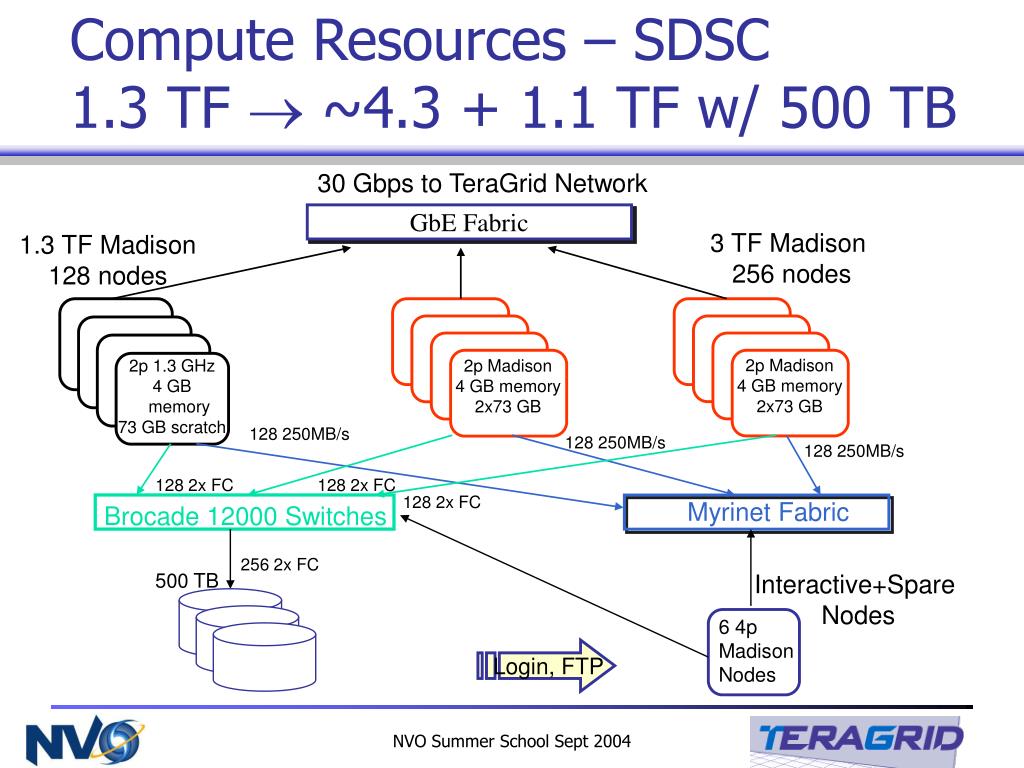 Compute Resources – SDSC
1.3 TF $\rightarrow$ ~4.3 + 1.1 TF w/ 500 TB

30 Gbps to TeraGrid Network

GbE Fabric

1.3 TF Madison
128 nodes

3 TF Madison
256 nodes

2p 1.3 GHz
4 GB memory
73 GB scratch

2p Madison
4 GB memory
2x73 GB

2p Madison
4 GB memory
2x73 GB

128 250MB/s

128 250MB/s

128 250MB/s

128 2x FC

128 2x FC

128 2x FC

Brocade 12000 Switches

Myrinet Fabric

256 2x FC

500 TB

Interactive+Spare Nodes

6 4p Madison Nodes

Login, FTP

NVO

NVO Summer School Sept 2004

TERAGRID